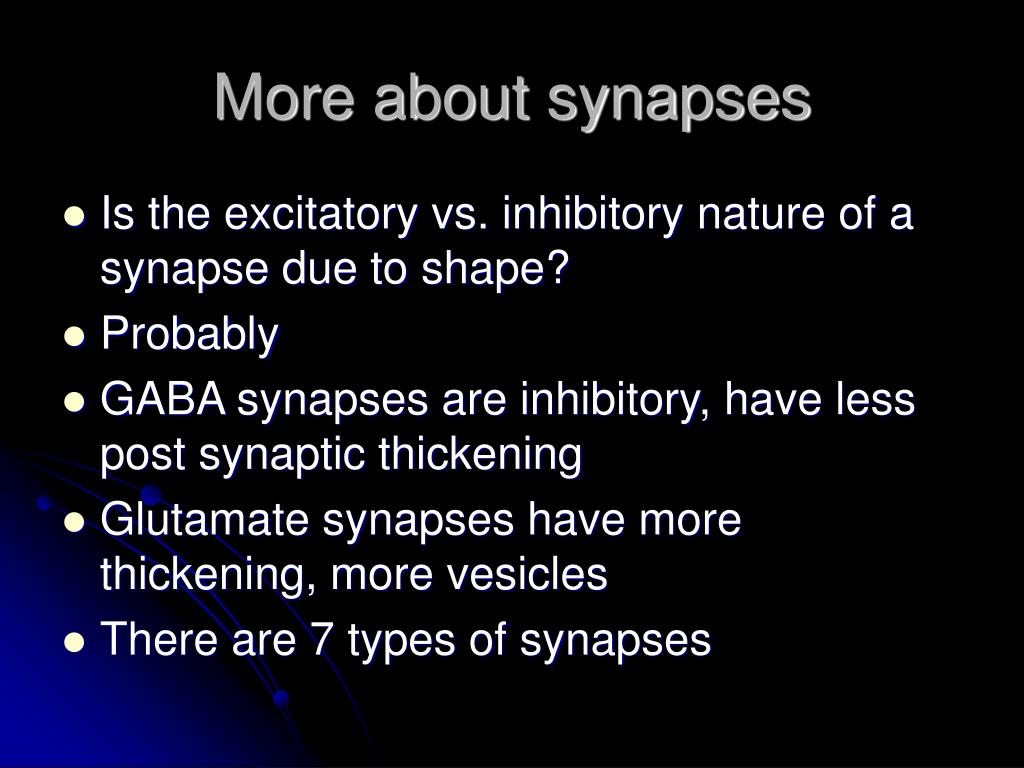 More about synapses

- Is the excitatory vs. inhibitory nature of a synapse due to shape?
- Probably
- GABA synapses are inhibitory, have less post synaptic thickening
- Glutamate synapses have more thickening, more vesicles
- There are 7 types of synapses